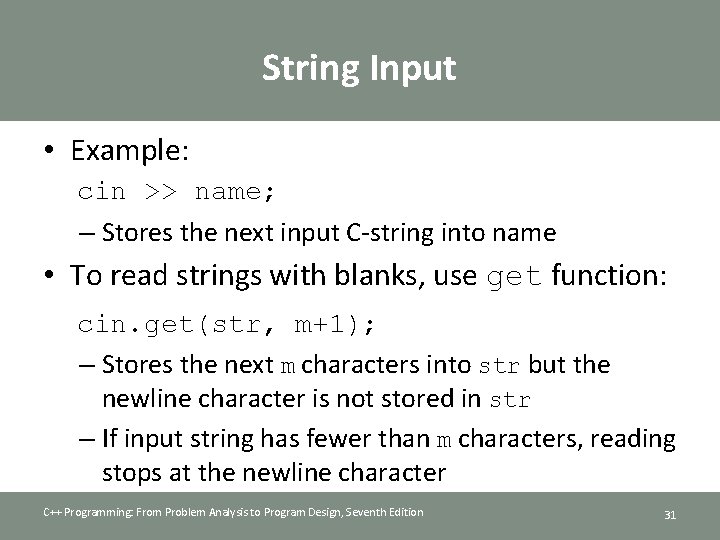 String Input

• Example:
cin >> name;
– Stores the next input C-string into name
• To read strings with blanks, use get function:
cin.get(str, m+1);
– Stores the next m characters into str but the newline character is not stored in str
– If input string has fewer than m characters, reading stops at the newline character

C++ Programming: From Problem Analysis to Program Design, Seventh Edition
31